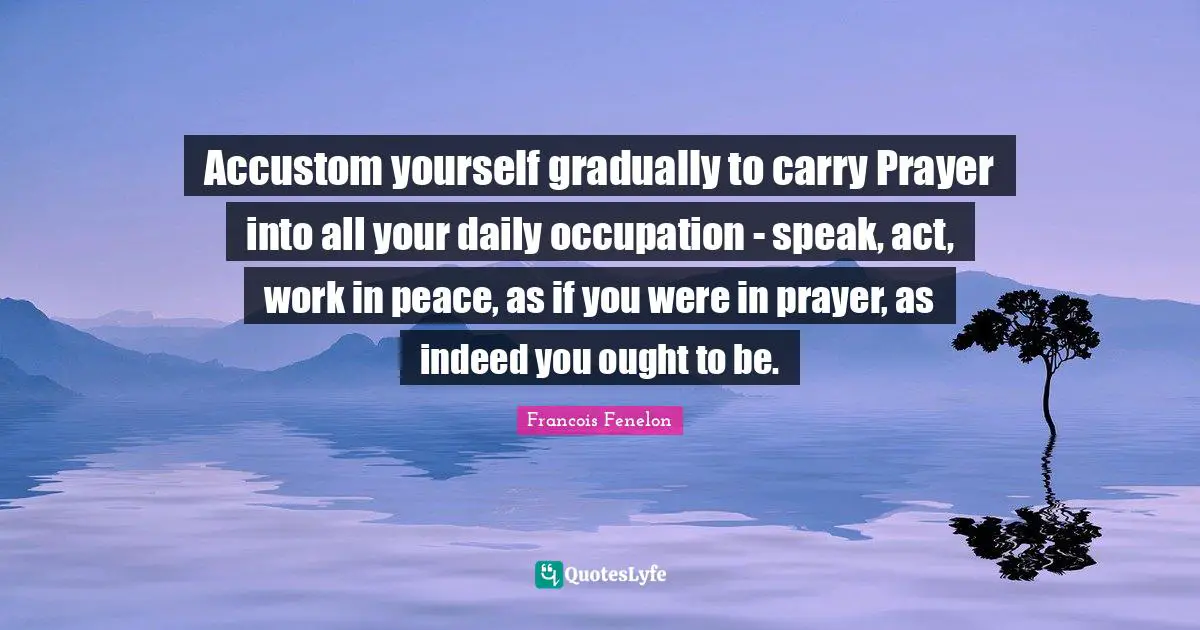 Accustom yourself gradually to carry Prayer into all your daily occupation - speak, act, work in peace, as if you were in prayer, as indeed you ought to be.

Francois Fenelon

QuotesLyfe